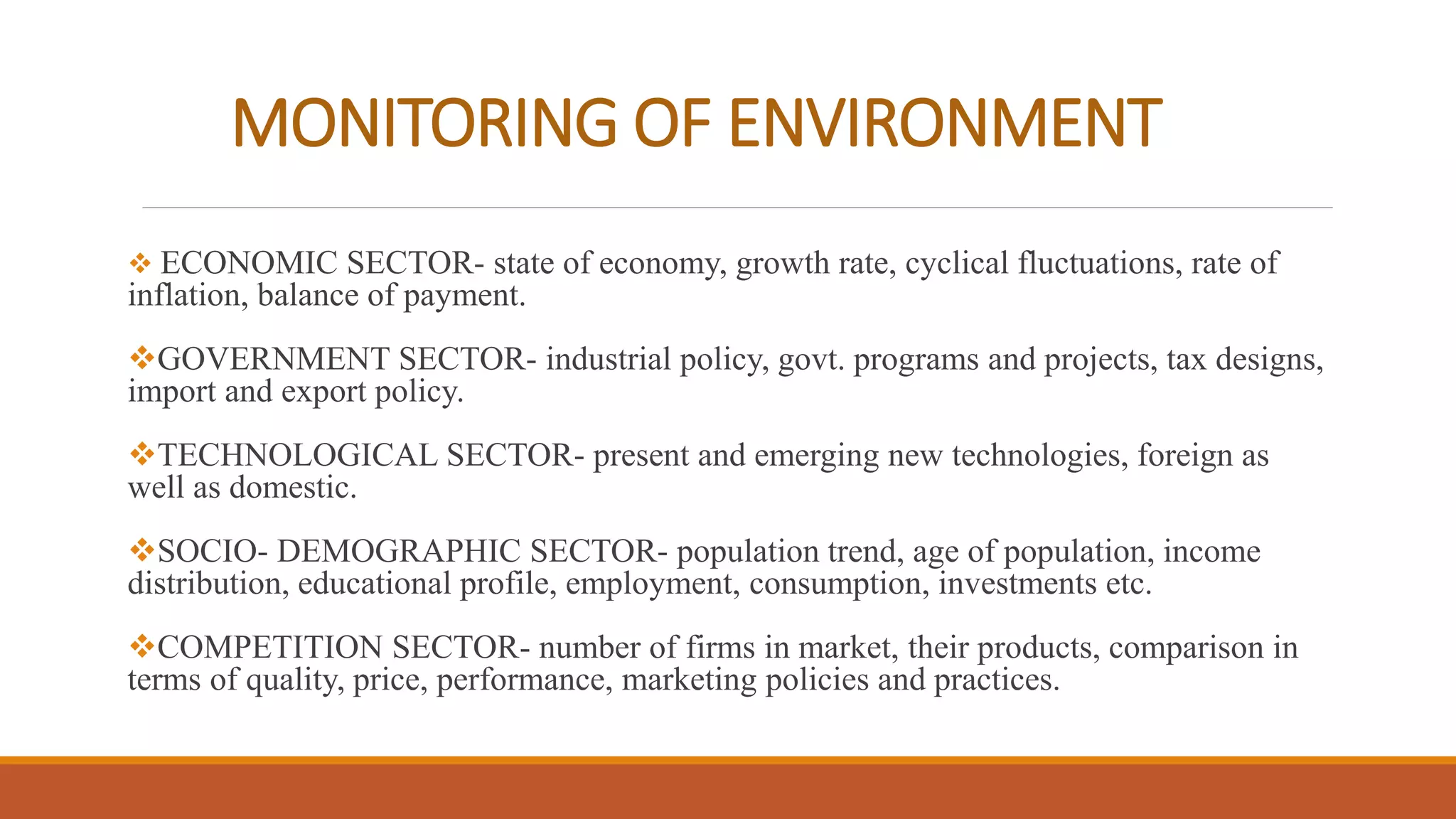 MONITORING OF ENVIRONMENT

❖ ECONOMIC SECTOR- state of economy, growth rate, cyclical fluctuations, rate of inflation, balance of payment.

❖GOVERNMENT SECTOR- industrial policy, govt. programs and projects, tax designs, import and export policy.

❖TECHNOLOGICAL SECTOR- present and emerging new technologies, foreign as well as domestic.

❖SOCIO- DEMOGRAPHIC SECTOR- population trend, age of population, income distribution, educational profile, employment, consumption, investments etc.

❖COMPETITION SECTOR- number of firms in market, their products, comparison in terms of quality, price, performance, marketing policies and practices.